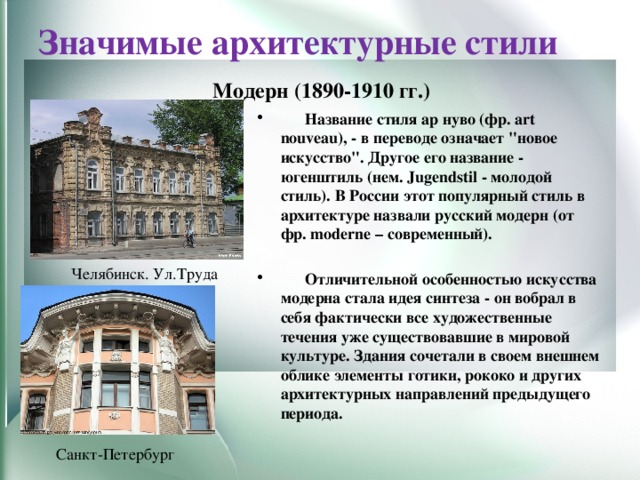 Значимые архитектурные стили

Модерн (1890-1910 гг.)

• Название стиля ар нуво (фр. art nouveau), - в переводе означает "новое искусство". Другое его название - югенштиль (нем. Jugendstil - молодой стиль). В России этот популярный стиль в архитектуре назвали русский модерн (от фр. moderne – современный).

• Отличительной особенностью искусства модерна стала идея синтеза - он вобрал в себя фактически все художественные течения уже существовавшие в мировой культуре. Здания сочетали в своем внешнем облике элементы готики, рококо и других архитектурных направлений предыдущего периода.

Челябинск. Ул.Труда

Санкт-Петербург